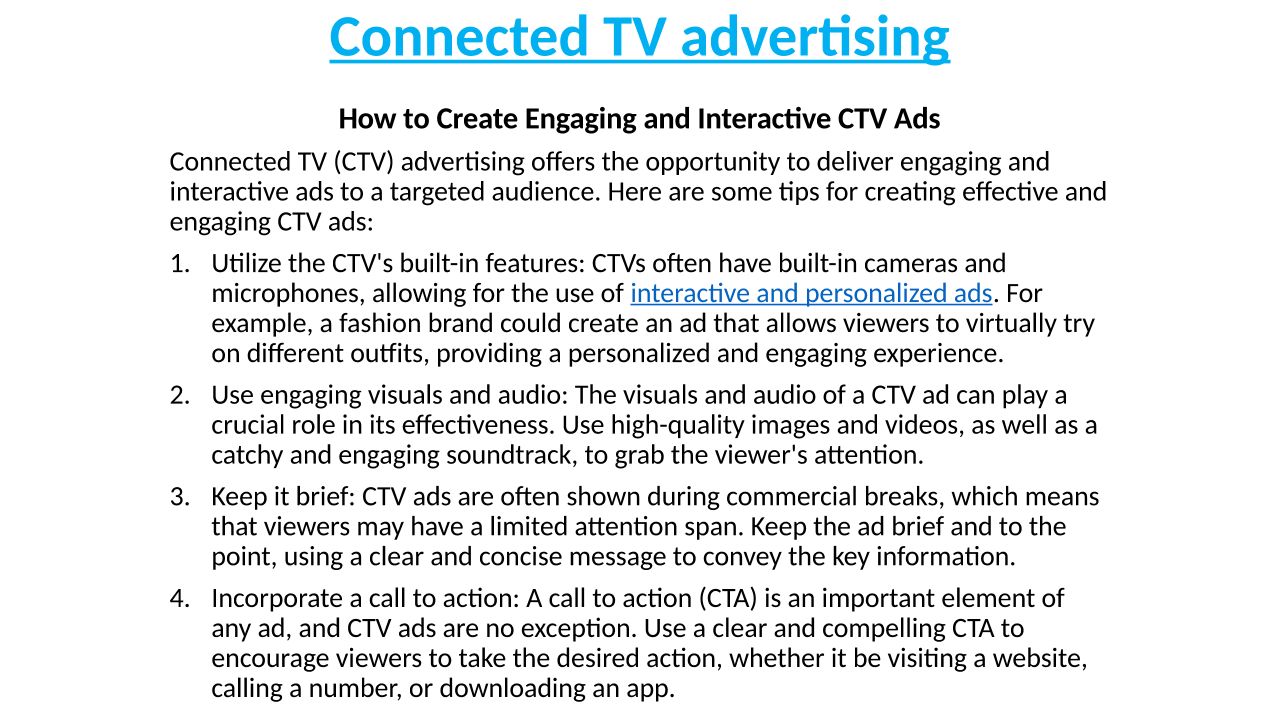 Connected TV advertising

How to Create Engaging and Interactive CTV Ads

Connected TV (CTV) advertising offers the opportunity to deliver engaging and interactive ads to a targeted audience. Here are some tips for creating effective and engaging CTV ads:

1. Utilize the CTV's built-in features: CTVs often have built-in cameras and microphones, allowing for the use of interactive and personalized ads. For example, a fashion brand could create an ad that allows viewers to virtually try on different outfits, providing a personalized and engaging experience.

2. Use engaging visuals and audio: The visuals and audio of a CTV ad can play a crucial role in its effectiveness. Use high-quality images and videos, as well as a catchy and engaging soundtrack, to grab the viewer's attention.

3. Keep it brief: CTV ads are often shown during commercial breaks, which means that viewers may have a limited attention span. Keep the ad brief and to the point, using a clear and concise message to convey the key information.

4. Incorporate a call to action: A call to action (CTA) is an important element of any ad, and CTV ads are no exception. Use a clear and compelling CTA to encourage viewers to take the desired action, whether it be visiting a website, calling a number, or downloading an app.